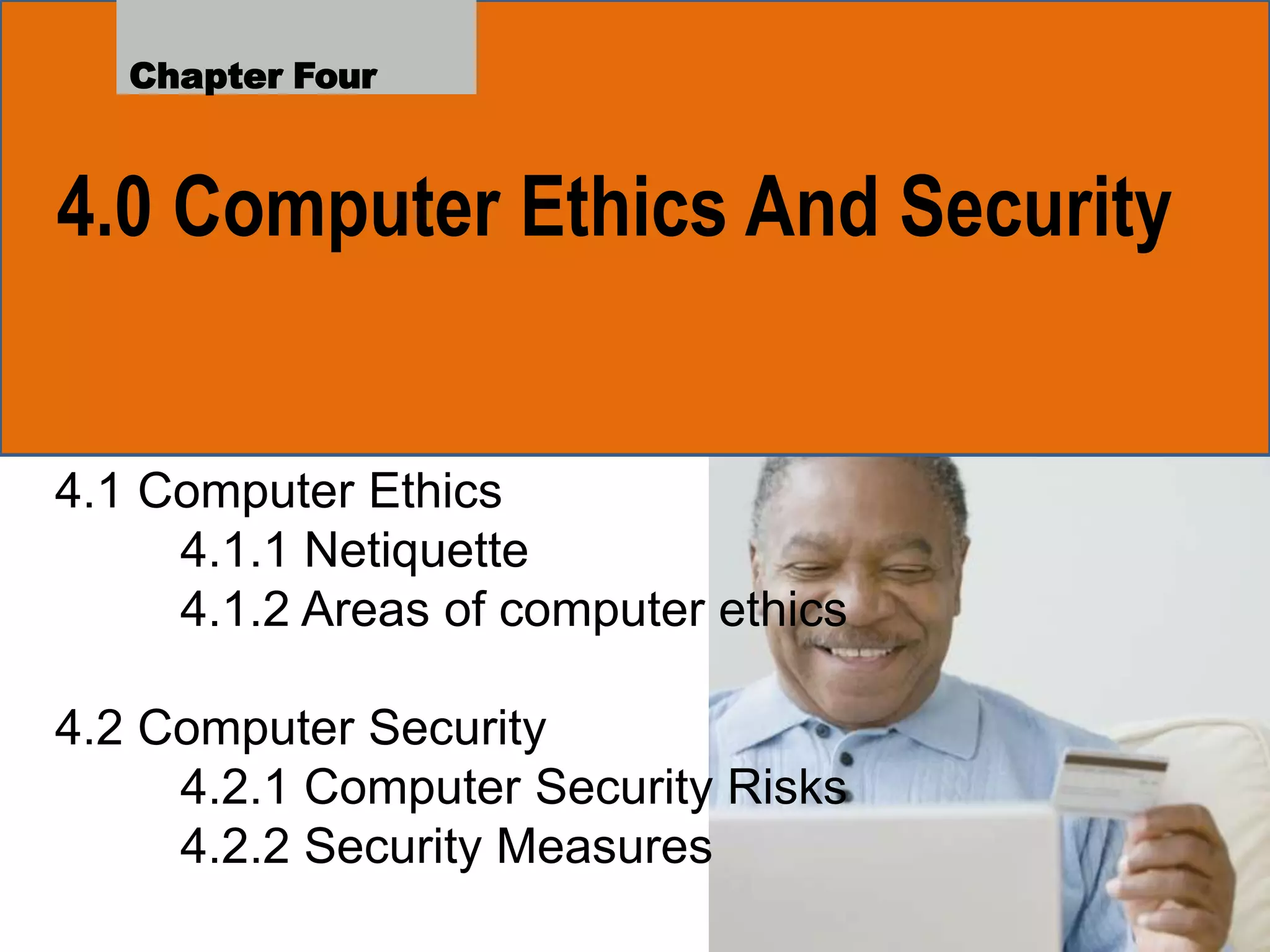 Chapter Four

4.0 Computer Ethics And Security

4.1 Computer Ethics
4.1.1 Netiquette
4.1.2 Areas of computer ethics

4.2 Computer Security
4.2.1 Computer Security Risks
4.2.2 Security Measures